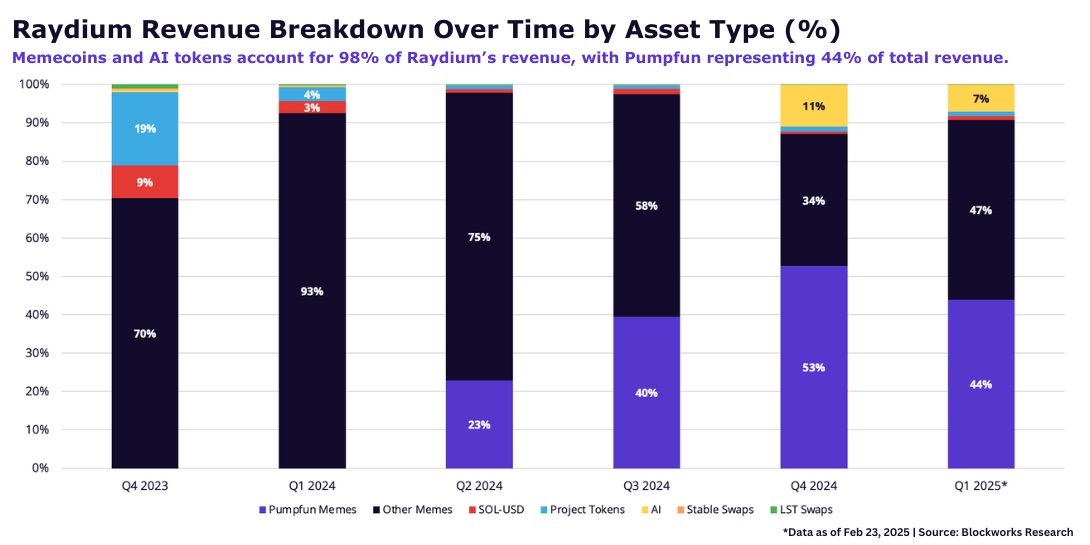 Raydium Revenue Breakdown Over Time by Asset Type (%)

Memecoins and AI tokens account for 98% of Raydium's revenue, with Pumpfun representing 44% of total revenue.

100%
90%
80%
70%
60%
50%
40%
30%
20%
10%
0%

19%
9%
70%
4%
3%
93%
75%
23%
58%
40%
11%
34%
53%
7%
47%
44%

Q4 2023
Q1 2024
Q2 2024
Q3 2024
Q4 2024
Q1 2025*

Pumpfun Memes
Other Memes
SOL-USD
Project Tokens
AI
Stable Swaps
LST Swaps

*Data as of Feb 23, 2025 | Source: Blockworks Research